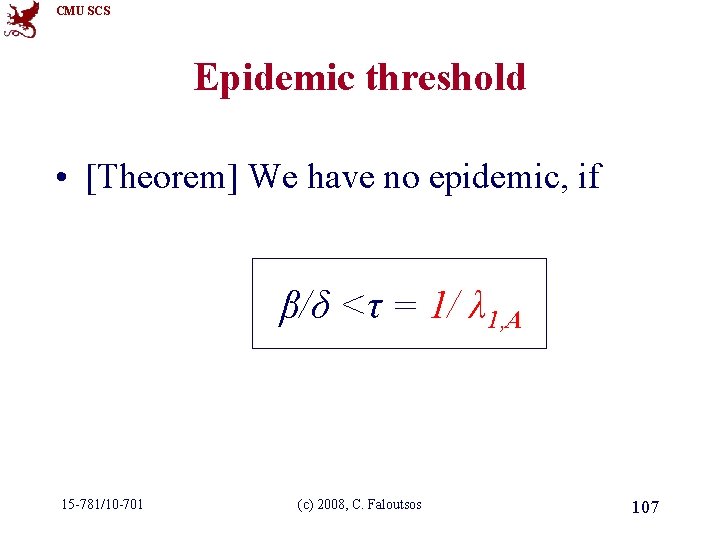 CMU SCS

Epidemic threshold

• [Theorem] We have no epidemic, if

$\beta/\delta < \tau = 1/\lambda_{1,A}$

15-781/10-701

(c) 2008, C. Faloutsos

107